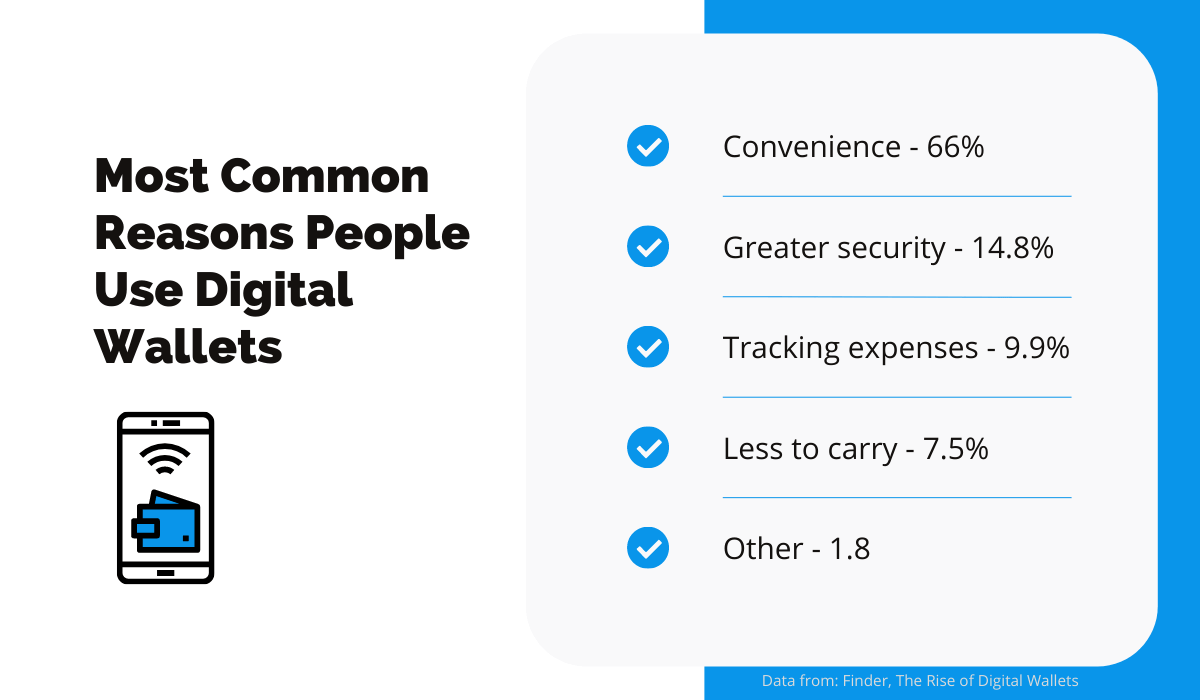 Most Common Reasons People Use Digital Wallets

Convenience - 66%

Greater security - 14.8%

Tracking expenses - 9.9%

Less to carry - 7.5%

Other - 1.8

Data from: Finder, The Rise of Digital Wallets